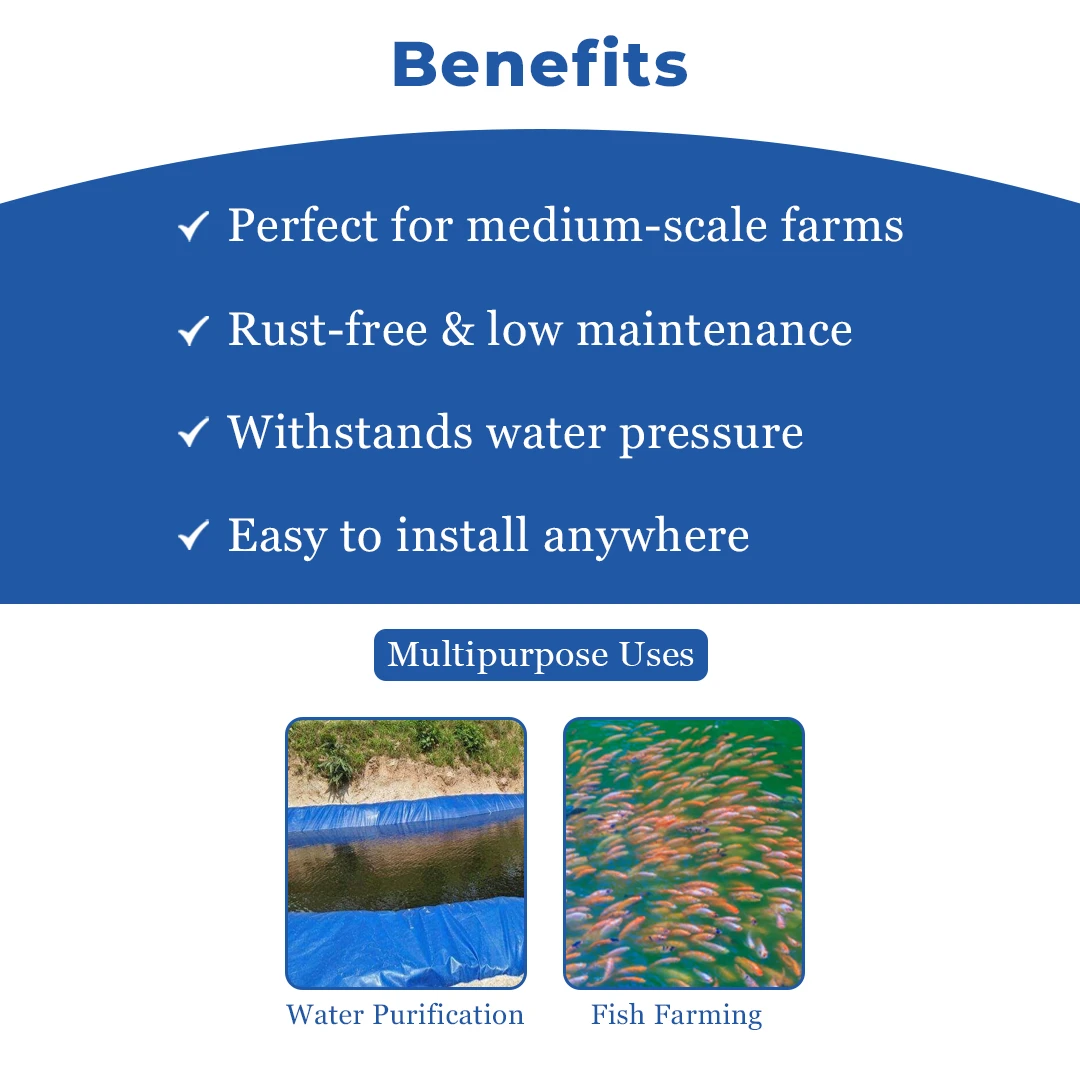 Benefits

✓ Perfect for medium-scale farms

✓ Rust-free & low maintenance

✓ Withstands water pressure

✓ Easy to install anywhere

Multipurpose Uses

Water Purification

Fish Farming